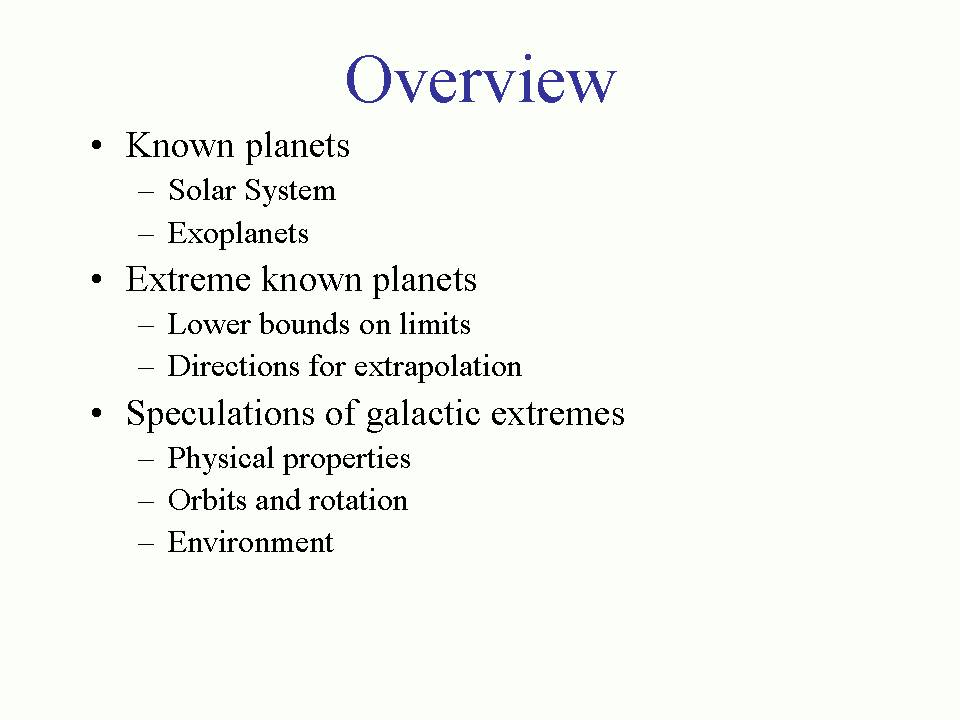 Overview

• Known planets
– Solar System
– Exoplanets
• Extreme known planets
– Lower bounds on limits
– Directions for extrapolation
• Speculations of galactic extremes
– Physical properties
– Orbits and rotation
– Environment